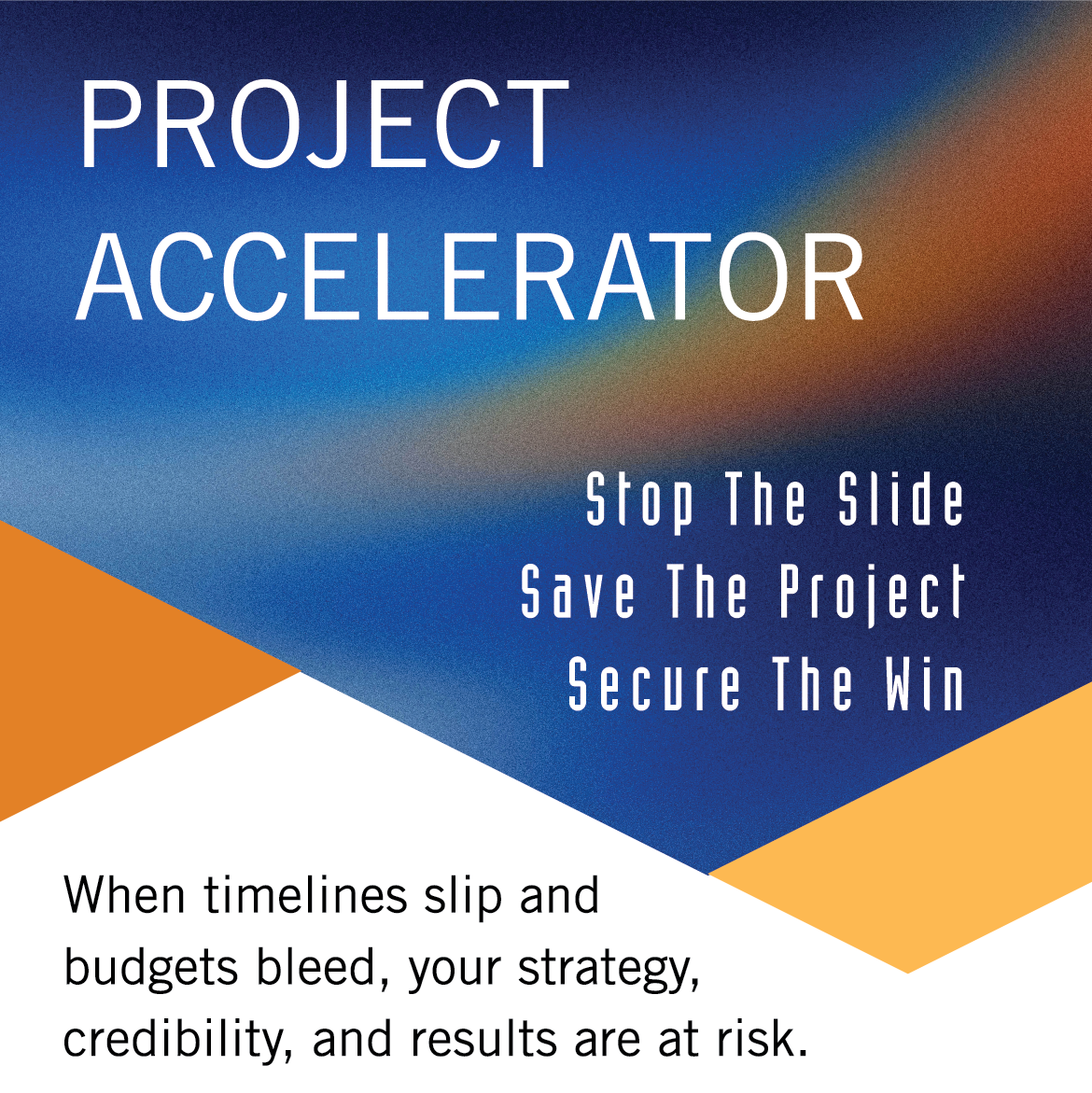 PROJECT ACCELERATOR

Stop The Slide
Save The Project
Secure The Win

When timelines slip and budgets bleed, your strategy, credibility, and results are at risk.